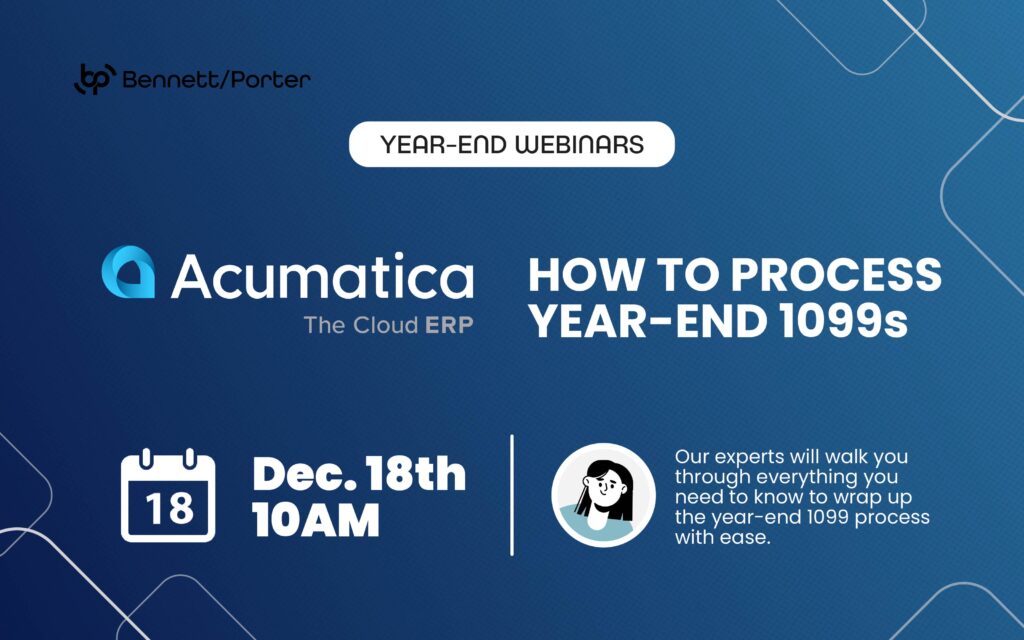 bp Bennett/Porter

YEAR-END WEBINARS

Acumatica
The Cloud ERP

HOW TO PROCESS YEAR-END 1099s

18

Dec. 18th
10AM

Our experts will walk you through everything you need to know to wrap up the year-end 1099 process with ease.